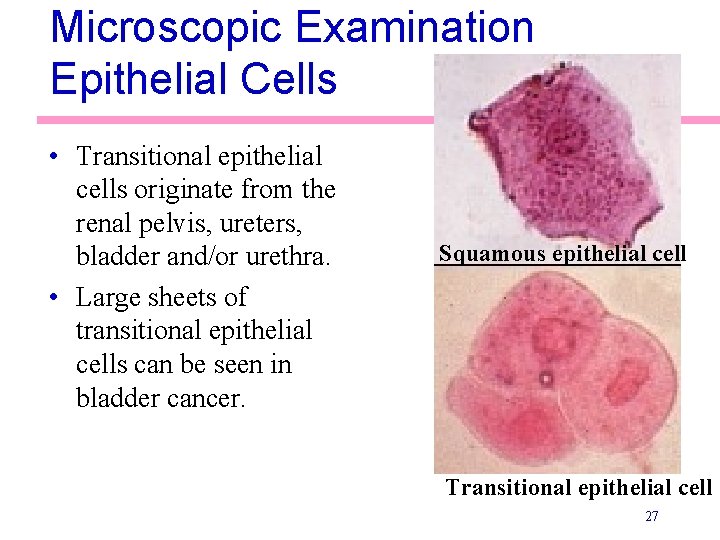 Microscopic Examination
Epithelial Cells

• Transitional epithelial cells originate from the renal pelvis, ureters, bladder and/or urethra.

• Large sheets of transitional epithelial cells can be seen in bladder cancer.

Squamous epithelial cell

Transitional epithelial cell

27